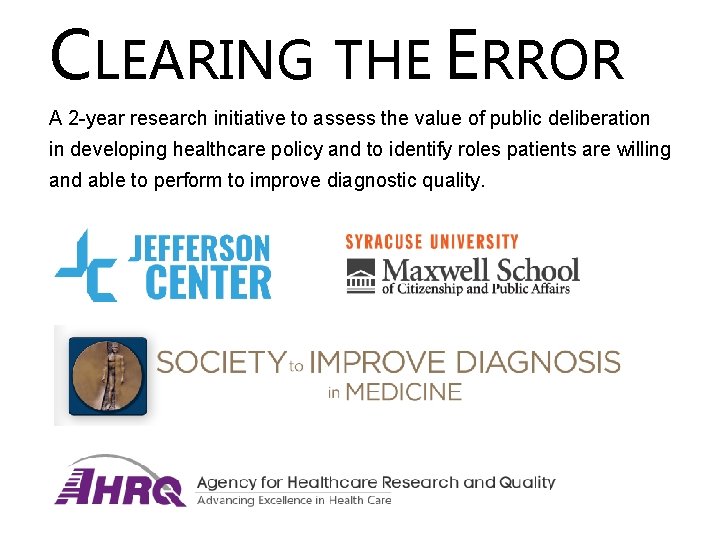 CLEARING THE ERROR

A 2-year research initiative to assess the value of public deliberation in developing healthcare policy and to identify roles patients are willing and able to perform to improve diagnostic quality.

JEFFERSON CENTER

SYRACUSE UNIVERSITY
Maxwell School
of Citizenship and Public Affairs

SOCIETY to IMPROVE DIAGNOSIS in MEDICINE

AHRQ
Agency for Healthcare Research and Quality
Advancing Excellence in Health Care